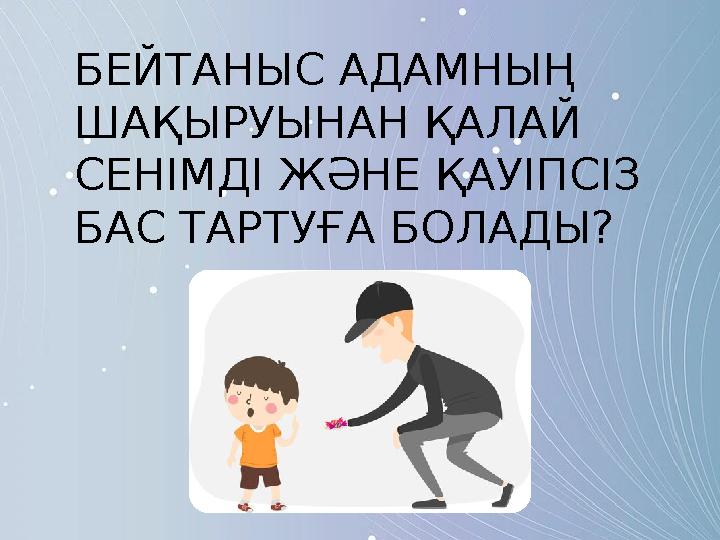 БЕЙТАНЫС АДАМНЫҢ ШАҚЫРУЫНАН ҚАЛАЙ СЕНІМДІ ЖӘНЕ ҚАУІПСІЗ БАС ТАРТУҒА БОЛАДЫ?